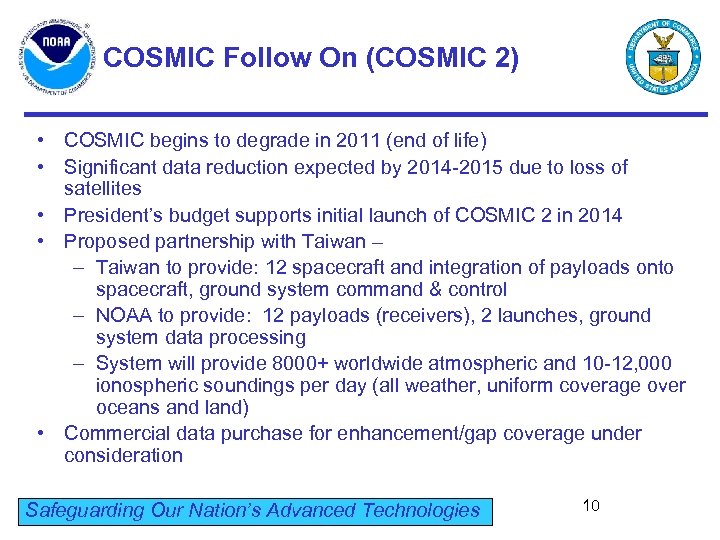 NOAA

NATIONAL OCEANIC AND ATMOSPHERIC ADMINISTRATION U.S. DEPARTMENT OF COMMERCE

COSMIC Follow On (COSMIC 2)

DEPARTMENT OF COMMERCE UNITED STATES OF AMERICA

• COSMIC begins to degrade in 2011 (end of life)
• Significant data reduction expected by 2014-2015 due to loss of satellites
• President's budget supports initial launch of COSMIC 2 in 2014
• Proposed partnership with Taiwan –
– Taiwan to provide: 12 spacecraft and integration of payloads onto spacecraft, ground system command & control
– NOAA to provide: 12 payloads (receivers), 2 launches, ground system data processing
– System will provide 8000+ worldwide atmospheric and 10-12,000 ionospheric soundings per day (all weather, uniform coverage over oceans and land)
• Commercial data purchase for enhancement/gap coverage under consideration

Safeguarding Our Nation's Advanced Technologies

10